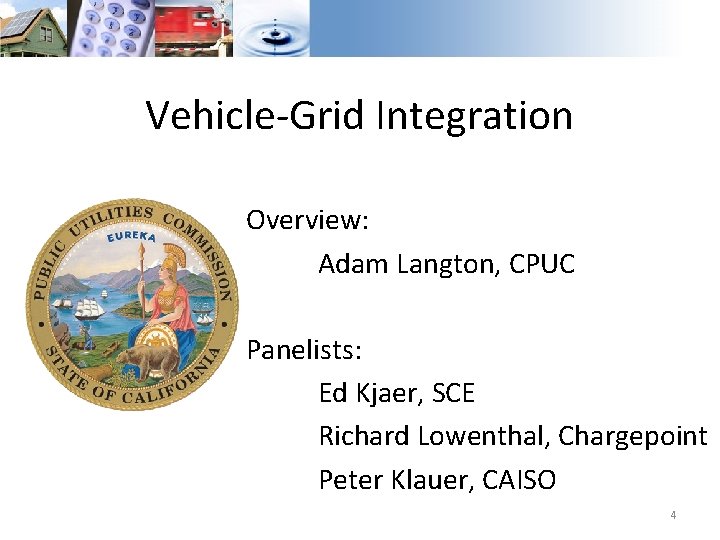 Vehicle-Grid Integration

PUBLIC UTILITIES COMMISSION
EUREKA
STATE OF CALIFORNIA

Overview:
Adam Langton, CPUC

Panelists:
Ed Kjaer, SCE
Richard Lowenthal, Chargepoint
Peter Klauer, CAISO

4